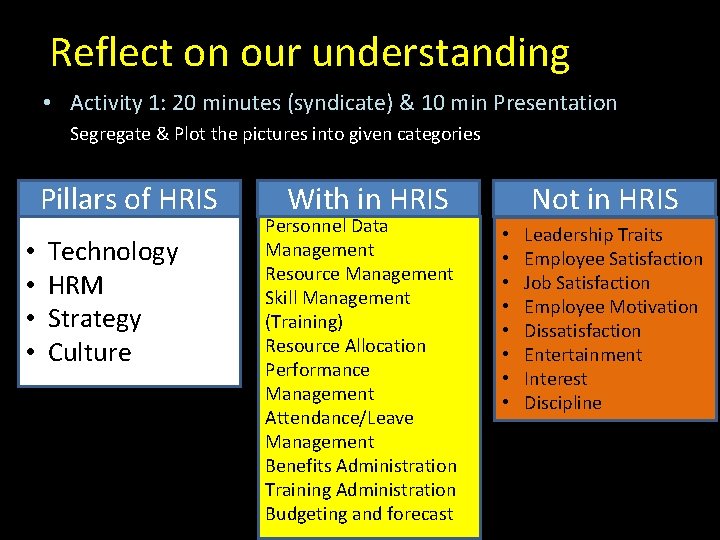 Reflect on our understanding

• Activity 1: 20 minutes (syndicate) & 10 min Presentation
Segregate & Plot the pictures into given categories

Pillars of HRIS

• Technology
• HRM
• Strategy
• Culture

With in HRIS

Personnel Data Management
Resource Management
Skill Management (Training)
Resource Allocation
Performance Management
Attendance/Leave Management
Benefits Administration
Training Administration
Budgeting and forecast

Not in HRIS

• Leadership Traits
• Employee Satisfaction
• Job Satisfaction
• Employee Motivation
• Dissatisfaction
• Entertainment
• Interest
• Discipline